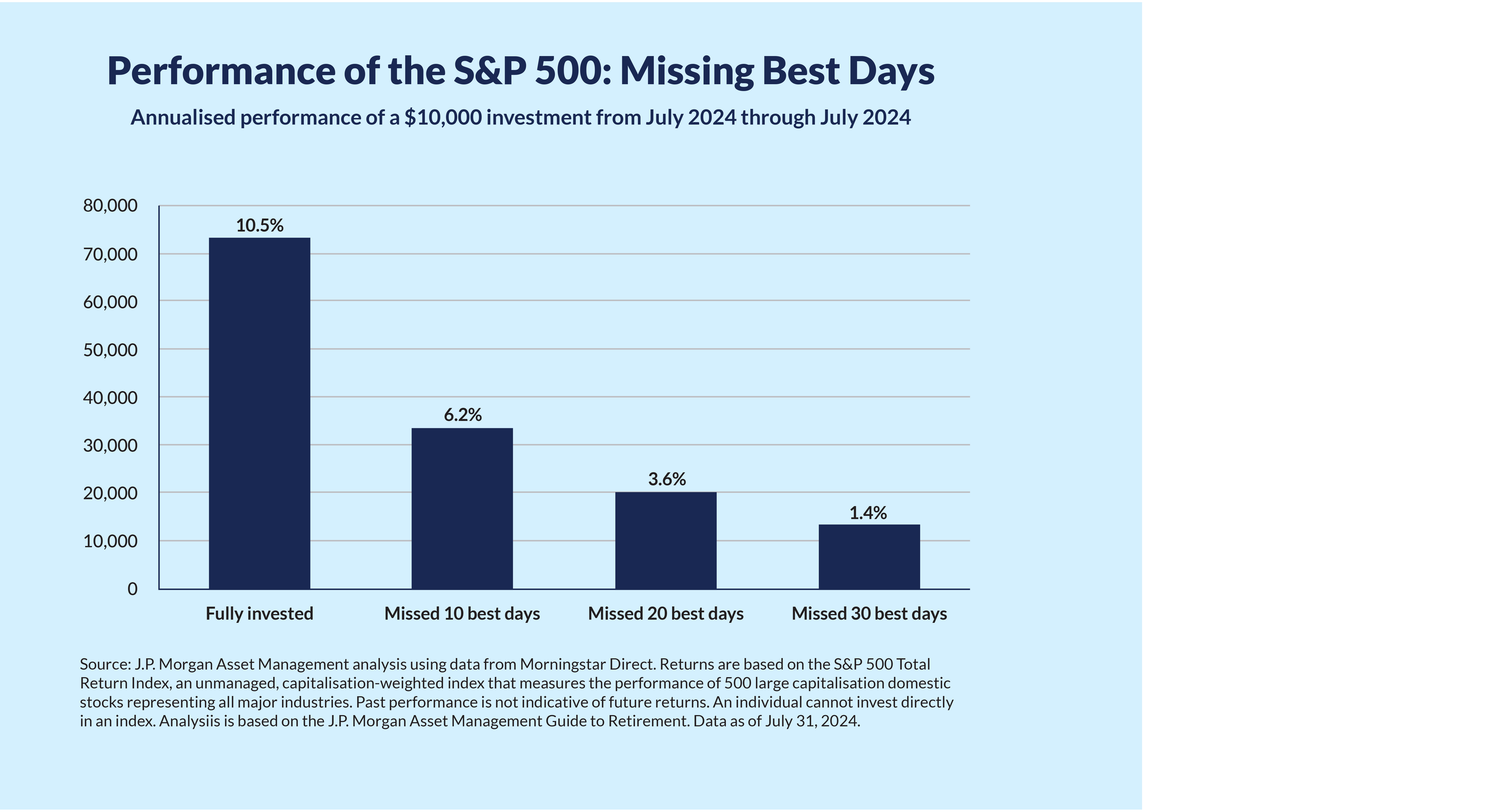 Performance of the S&P 500: Missing Best Days

Annualised performance of a $10,000 investment from July 2024 through July 2024

80,000
70,000
60,000
50,000
40,000
30,000
20,000
10,000
0

10.5%
6.2%
3.6%
1.4%

Fully invested
Missed 10 best days
Missed 20 best days
Missed 30 best days

Source: J.P. Morgan Asset Management analysis using data from Morningstar Direct. Returns are based on the S&P 500 Total Return Index, an unmanaged, capitalisation-weighted index that measures the performance of 500 large capitalisation domestic stocks representing all major industries. Past performance is not indicative of future returns. An individual cannot invest directly in an index. Analysiis is based on the J.P. Morgan Asset Management Guide to Retirement. Data as of July 31, 2024.